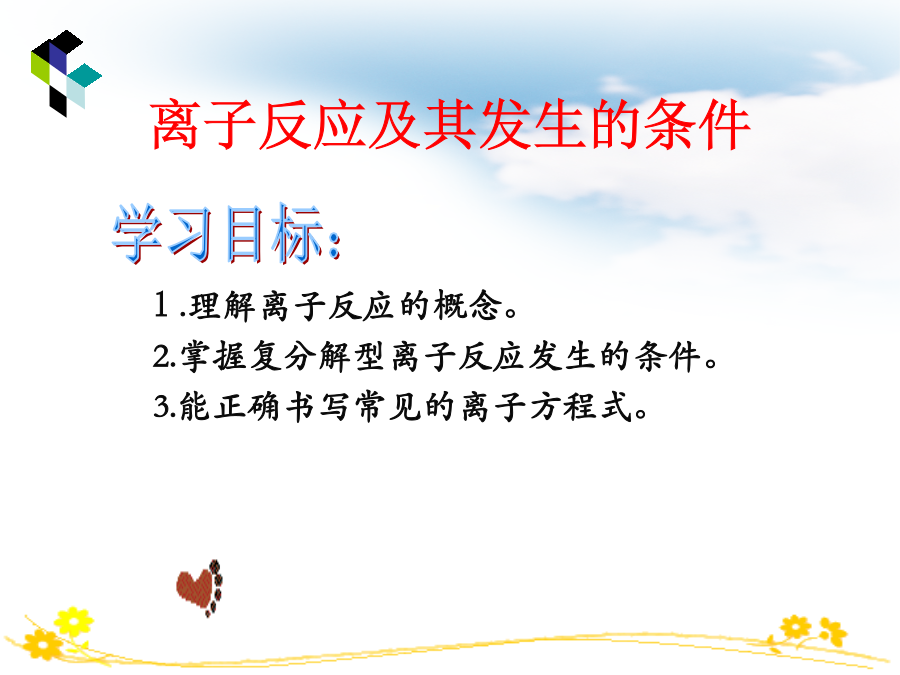 离子反应及其发生的条件

学习目标:

1.理解离子反应的概念。

2.掌握复分解型离子反应发生的条件。

3.能正确书写常见的离子方程式。